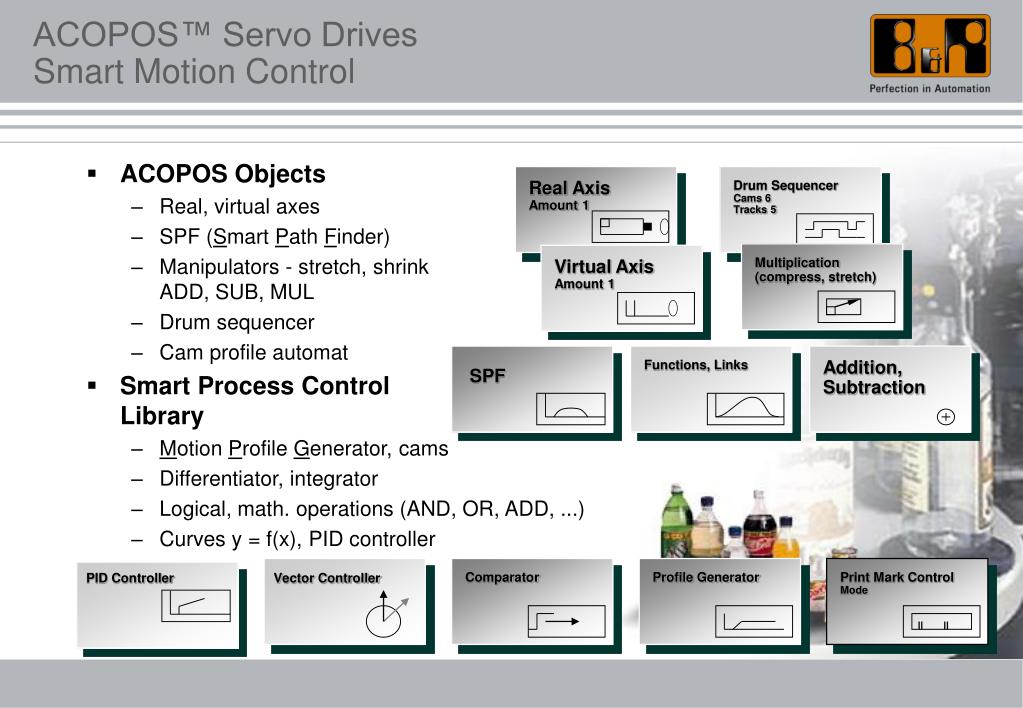 ACOPOS™ Servo Drives
Smart Motion Control

B&R
Perfection in Automation

▪ ACOPOS Objects
– Real, virtual axes
– SPF (Smart Path Finder)
– Manipulators - stretch, shrink ADD, SUB, MUL
– Drum sequencer
– Cam profile automat

▪ Smart Process Control Library
– Motion Profile Generator, cams
– Differentiator, integrator
– Logical, math. operations (AND, OR, ADD, ...)
– Curves y = f(x), PID controller

Real Axis
Amount 1

Drum Sequencer
Cams 6
Tracks 5

Virtual Axis
Amount 1

Multiplication
(compress, stretch)

SPF

Functions, Links

Addition, Subtraction

PID Controller

Vector Controller

Comparator

Profile Generator

Print Mark Control
Mode